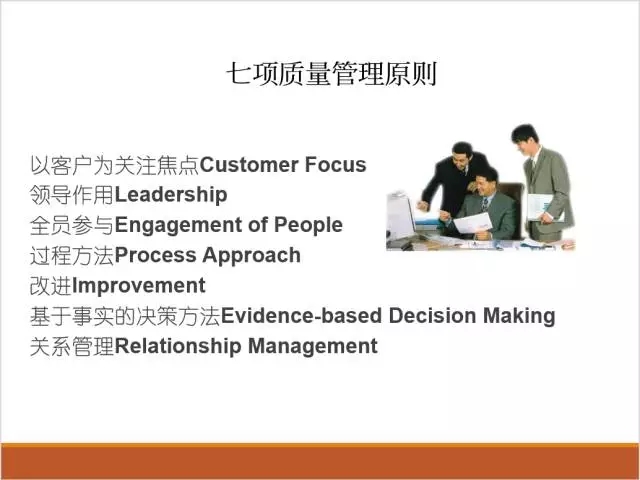 七项质量管理原则

以客户为关注焦点Customer Focus
领导作用Leadership
全员参与Engagement of People
过程方法Process Approach
改进Improvement
基于事实的决策方法Evidence-based Decision Making
关系管理Relationship Management